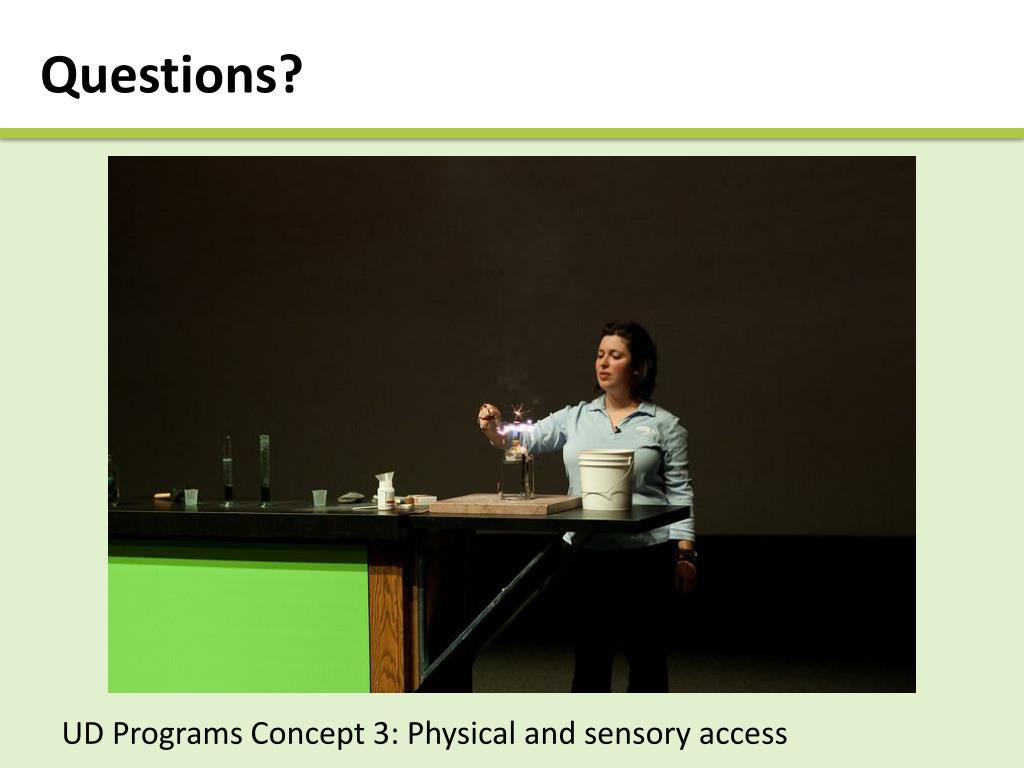 Questions?

UD Programs Concept 3: Physical and sensory access